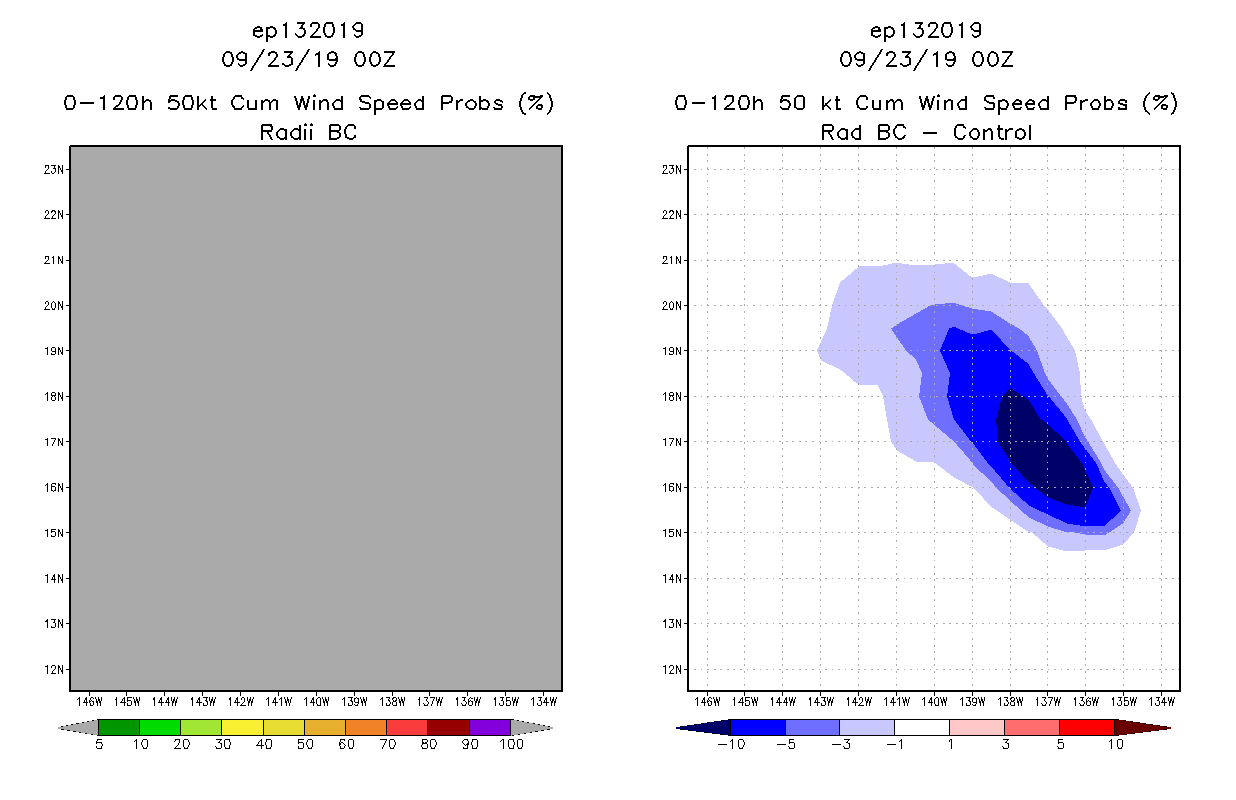 ep132019
09/23/19 00Z

0-120h 50kt Cum Wind Speed Probs (%)
Radii BC

23N
22N
21N
20N
19N
18N
17N
16N
15N
14N
13N
12N

146W 145W 144W 143W 142W 141W 140W 139W 138W 137W 136W 135W 134W

5 10 20 30 40 50 60 70 80 90 100

ep132019
09/23/19 00Z

0-120h 50 kt Cum Wind Speed Probs (%)
Rad BC - Control

23N
22N
21N
20N
19N
18N
17N
16N
15N
14N
13N
12N

146W 145W 144W 143W 142W 141W 140W 139W 138W 137W 136W 135W 134W

-10 -5 -3 -1 1 3 5 10